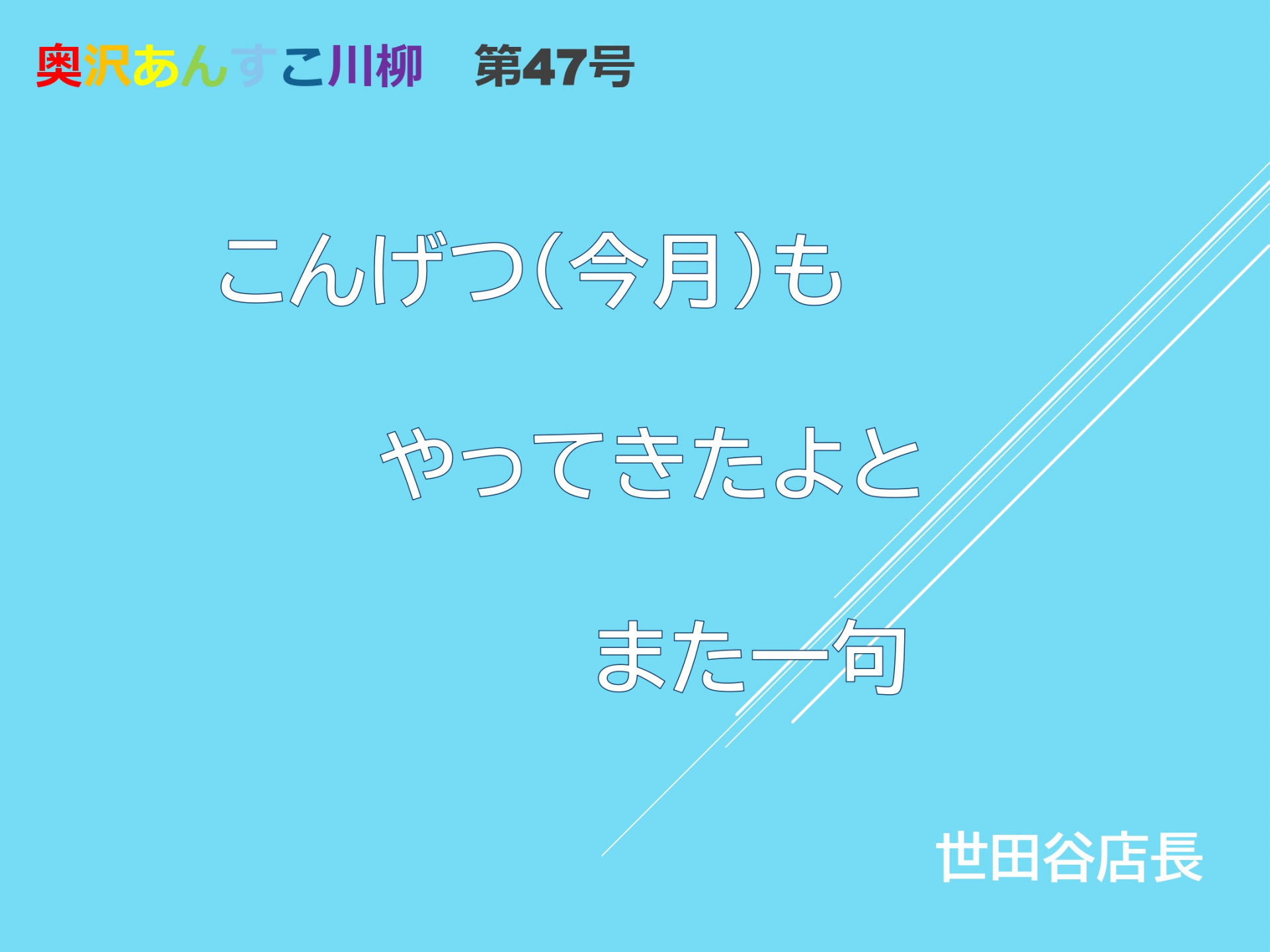 奥沢あんすこ川柳　第47号

こんげつ(今月)も

やってきたよと

また一句

世田谷店長